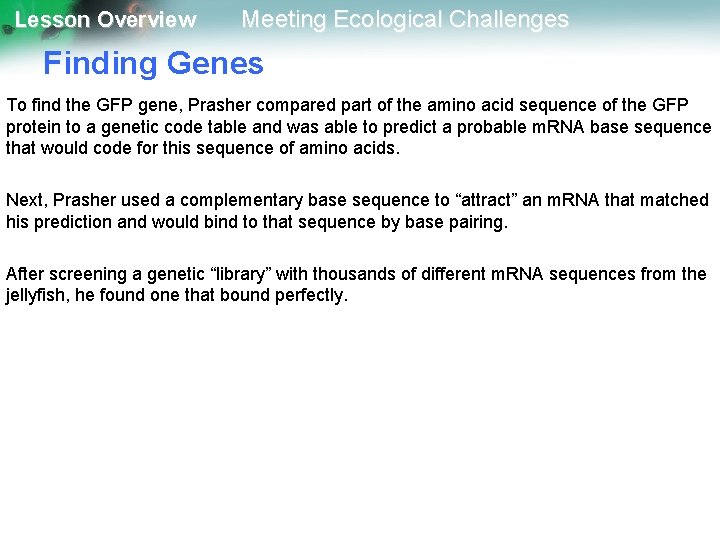 Lesson Overview Meeting Ecological Challenges

Finding Genes

To find the GFP gene, Prasher compared part of the amino acid sequence of the GFP protein to a genetic code table and was able to predict a probable mRNA base sequence that would code for this sequence of amino acids.

Next, Prasher used a complementary base sequence to “attract” an mRNA that matched his prediction and would bind to that sequence by base pairing.

After screening a genetic “library” with thousands of different mRNA sequences from the jellyfish, he found one that bound perfectly.